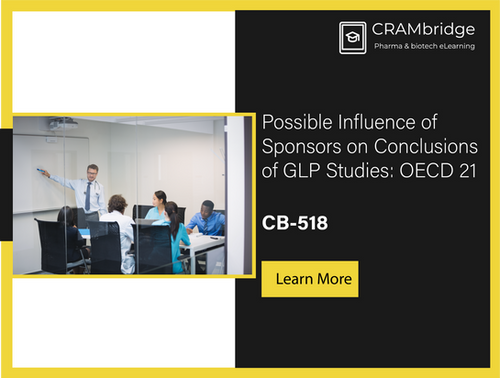 CRAMbridge
Pharma & biotech eLearning

Possible Influence of Sponsors on Conclusions of GLP Studies: OECD 21

CB-518

Learn More